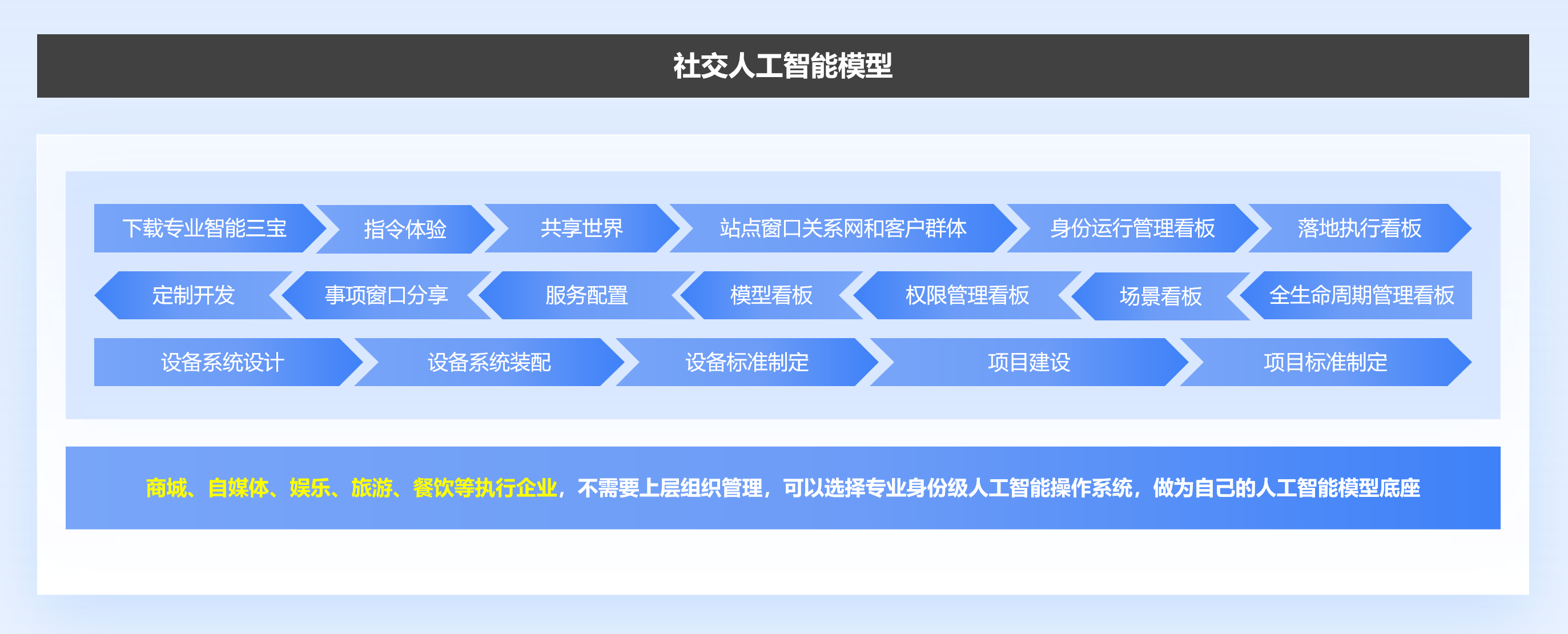 社交人工智能模型

下载专业智能三宝
指令体验
共享世界
站点窗口关系网和客户群体
身份运行管理看板
落地执行看板

定制开发
事项窗口分享
服务配置
模型看板
权限管理看板
场景看板
全生命周期管理看板

设备系统设计
设备系统装配
设备标准制定
项目建设
项目标准制定

商城、自媒体、娱乐、旅游、餐饮等执行企业，不需要上层组织管理，可以选择专业身份级人工智能操作系统，做为自己的人工智能模型底座